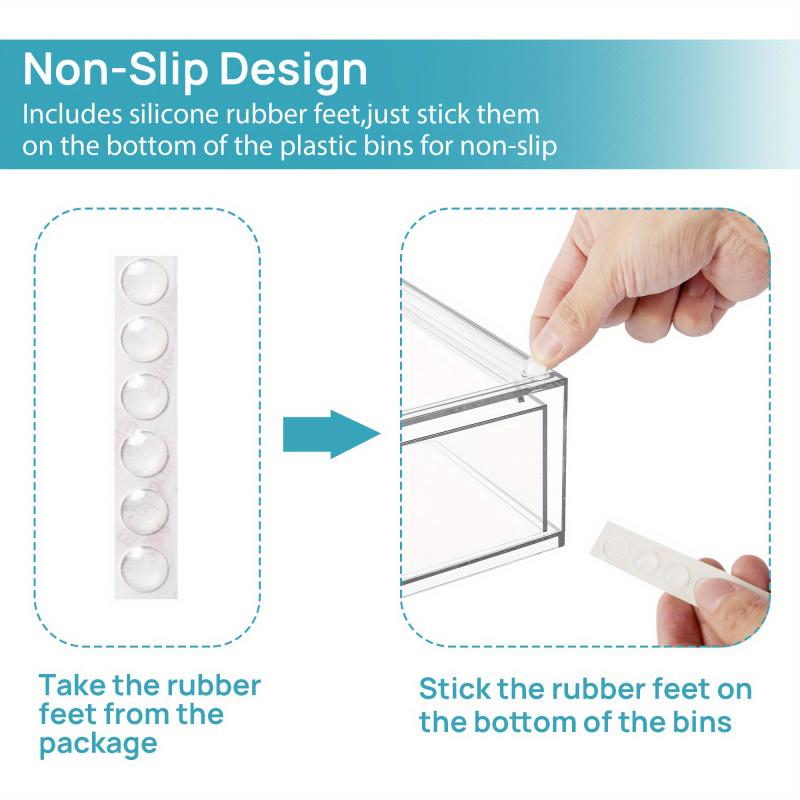 Non-Slip Design

Includes silicone rubber feet,just stick them on the bottom of the plastic bins for non-slip

Take the rubber feet from the package

Stick the rubber feet on the bottom of the bins